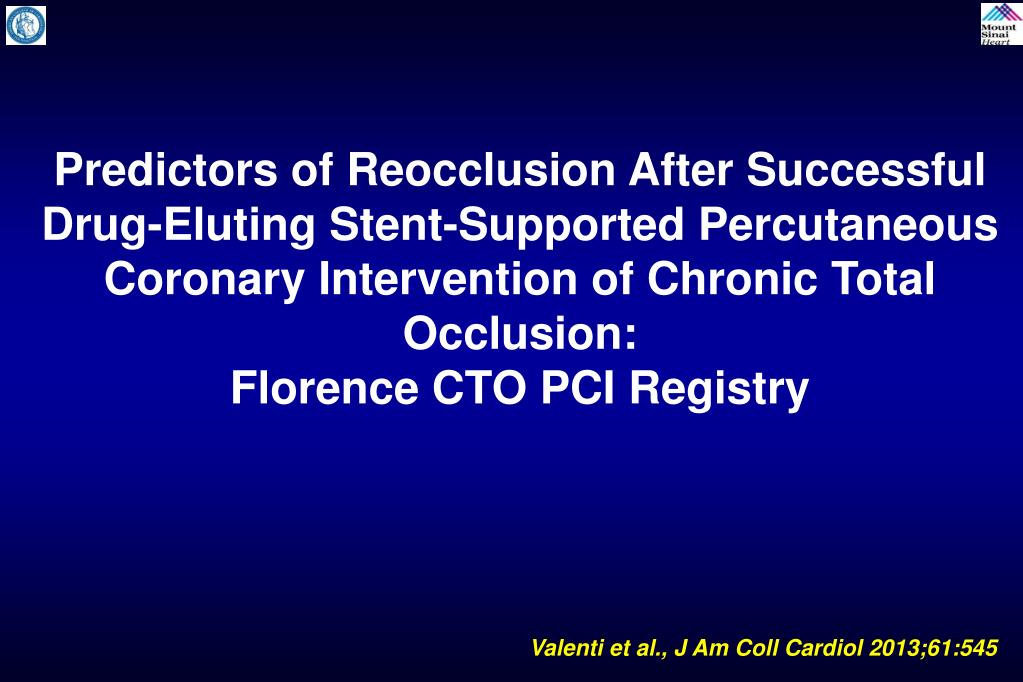 Mount Sinai Heart

Predictors of Reocclusion After Successful Drug-Eluting Stent-Supported Percutaneous Coronary Intervention of Chronic Total Occlusion:
Florence CTO PCI Registry

Valenti et al., J Am Coll Cardiol 2013;61:545